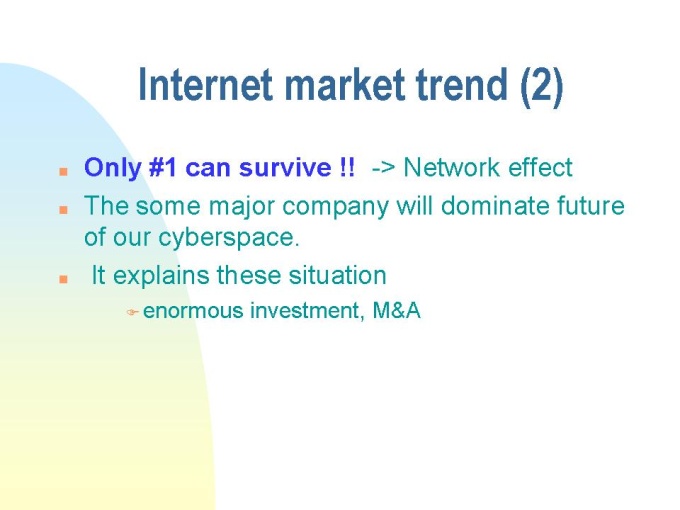 Internet market trend (2)

Only #1 can survive !! -> Network effect

The some major company will dominate future of our cyberspace.

It explains these situation

enormous investment, M&A